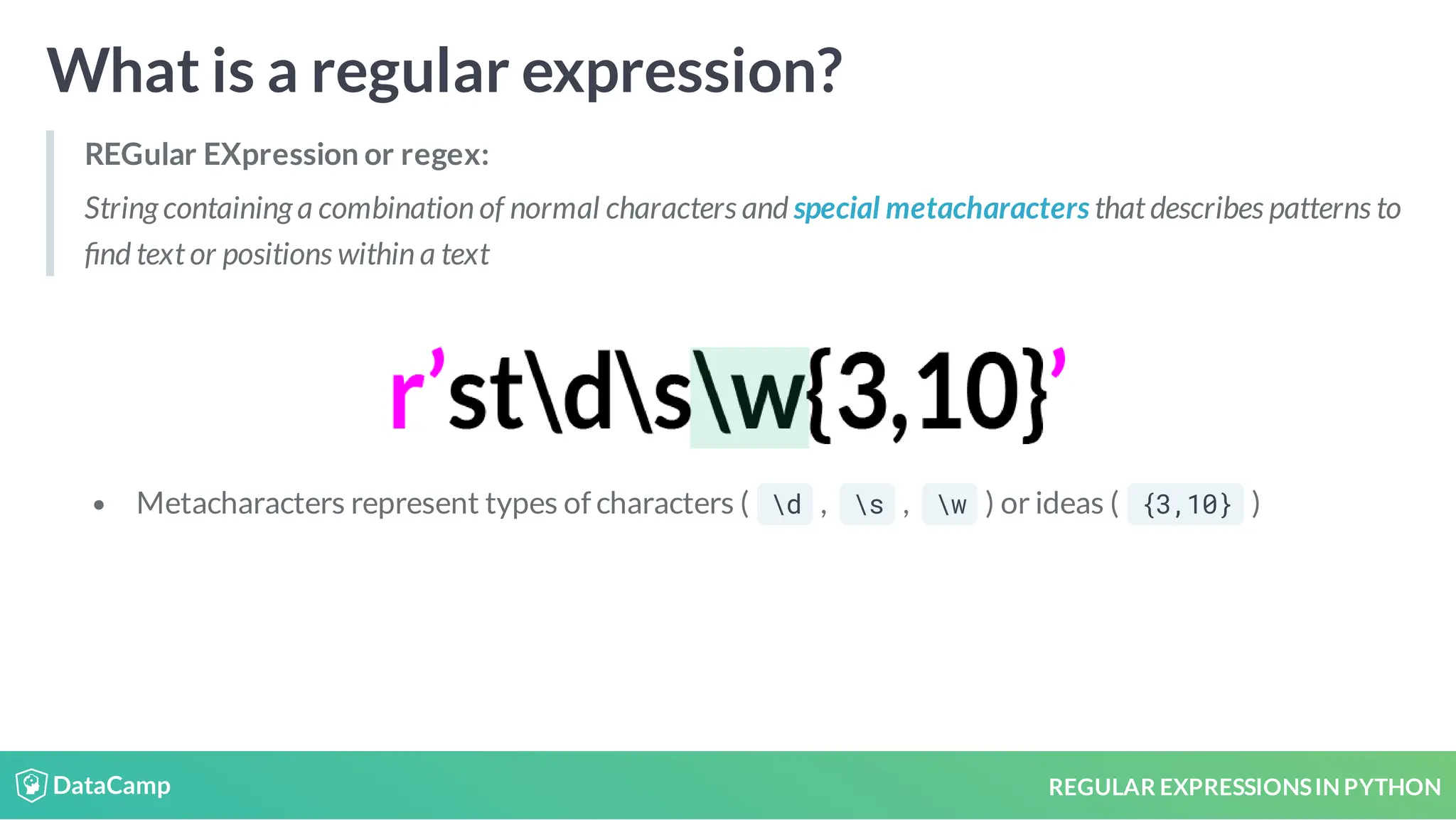 What is a regular expression?

REGular EXpression or regex:

String containing a combination of normal characters and special metacharacters that describes patterns to find text or positions within a text

r'st\d\s\w{3,10}'

• Metacharacters represent types of characters ( \d , \s , \w ) or ideas ( {3,10} )

DataCamp

REGULAR EXPRESSIONS IN PYTHON